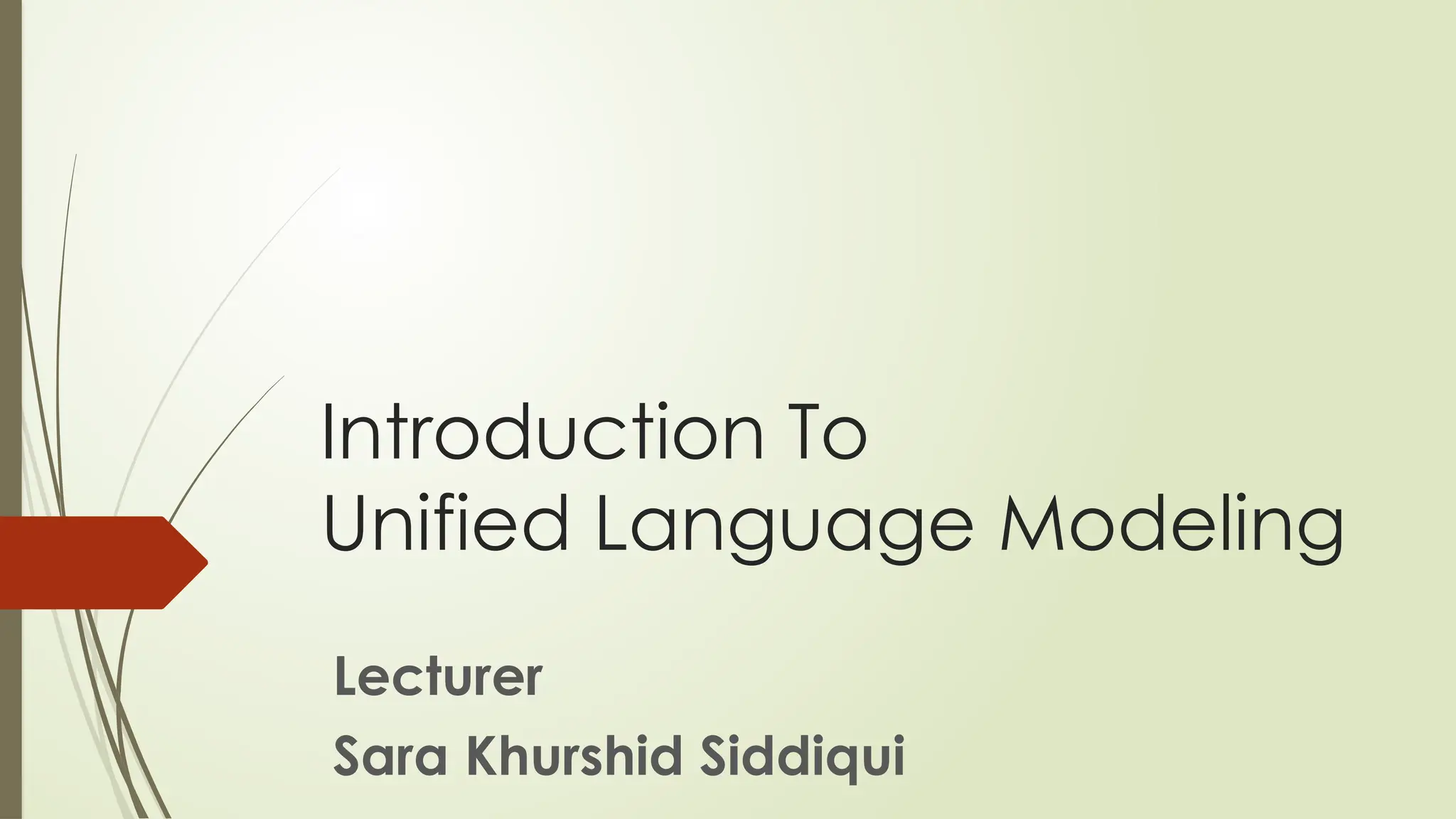 Introduction To
Unified Language Modeling

Lecturer
Sara Khurshid Siddiqui